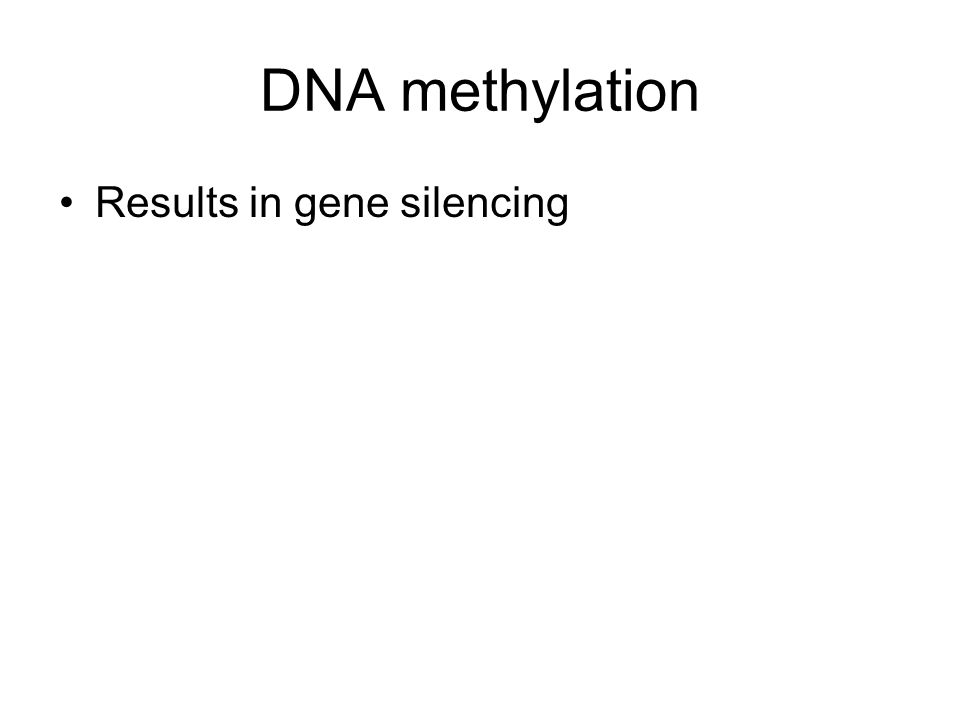 DNA methylation

• Results in gene silencing